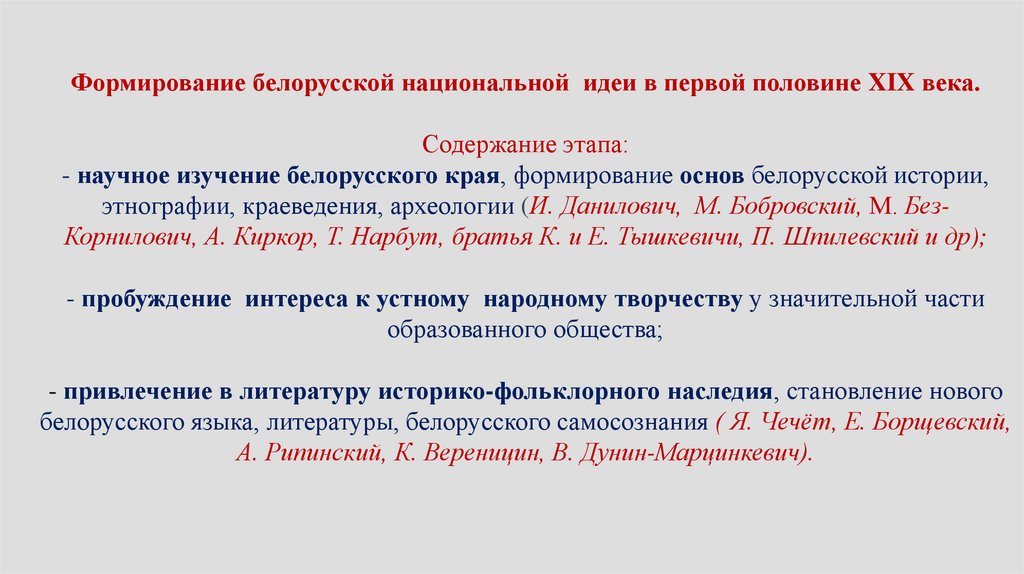 Формирование белорусской национальной идеи в первой половине XIX века.

Содержание этапа:
- научное изучение белорусского края, формирование основ белорусской истории, этнографии, краеведения, археологии (И. Данилович, М. Бобровский, М. Без-Корнилович, А. Киркор, Т. Нарбут, братья К. и Е. Тышкевичи, П. Шпилевский и др);

- пробуждение интереса к устному народному творчеству у значительной части образованного общества;

- привлечение в литературу историко-фольклорного наследия, становление нового белорусского языка, литературы, белорусского самосознания ( Я. Чечёт, Е. Борщевский, А. Рипинский, К. Вереницин, В. Дунин-Марцинкевич).